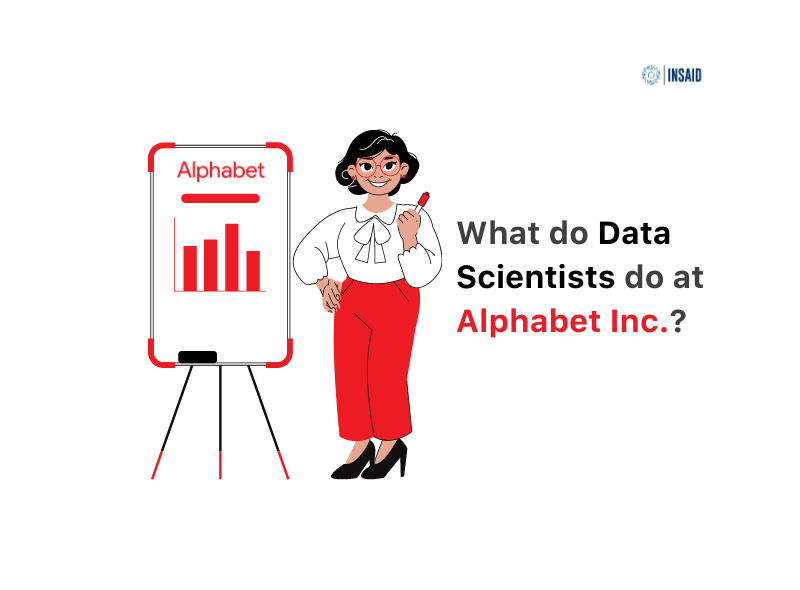 INSAID

Alphabet

What do Data Scientists do at Alphabet Inc.?